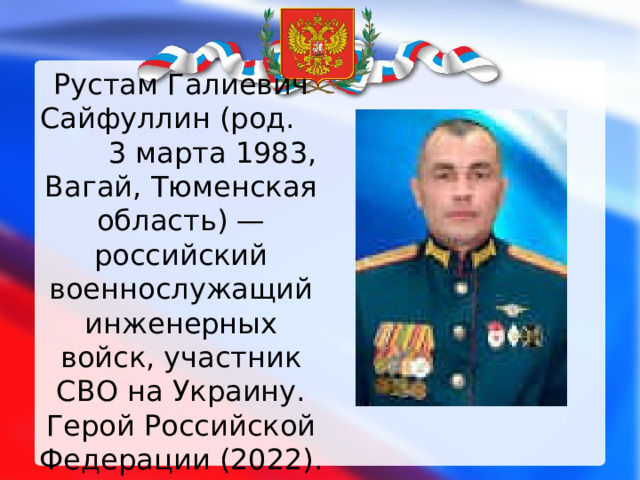 Рустам Галиевич Сайфуллин (род. 3 марта 1983, Вагай, Тюменская область) — российский военнослужащий инженерных войск, участник СВО на Украину. Герой Российской Федерации (2022).